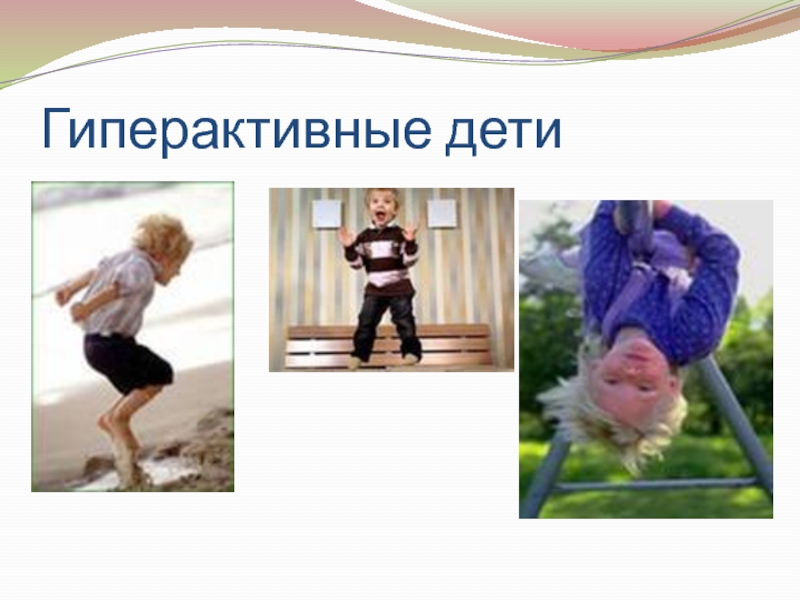 Гиперактивные дети